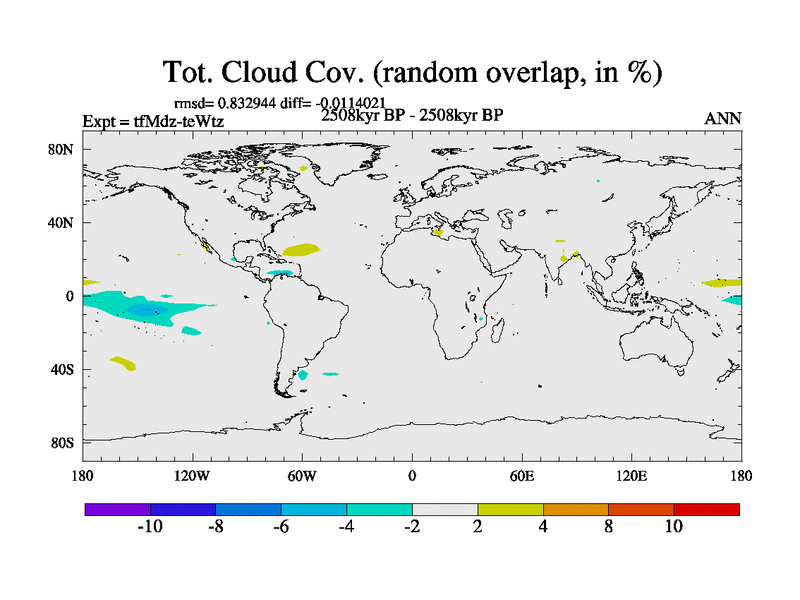 Tot. Cloud Cov. (random overlap, in %)

rmsd= 0.832944 diff= -0.0114021

Expt = tfMdz-teWtz

2508kyr BP - 2508kyr BP

ANN

80N
40N
0
40S
80S

180 120W 60W 0 60E 120E 180

-10 -8 -6 -4 -2 2 4 8 10